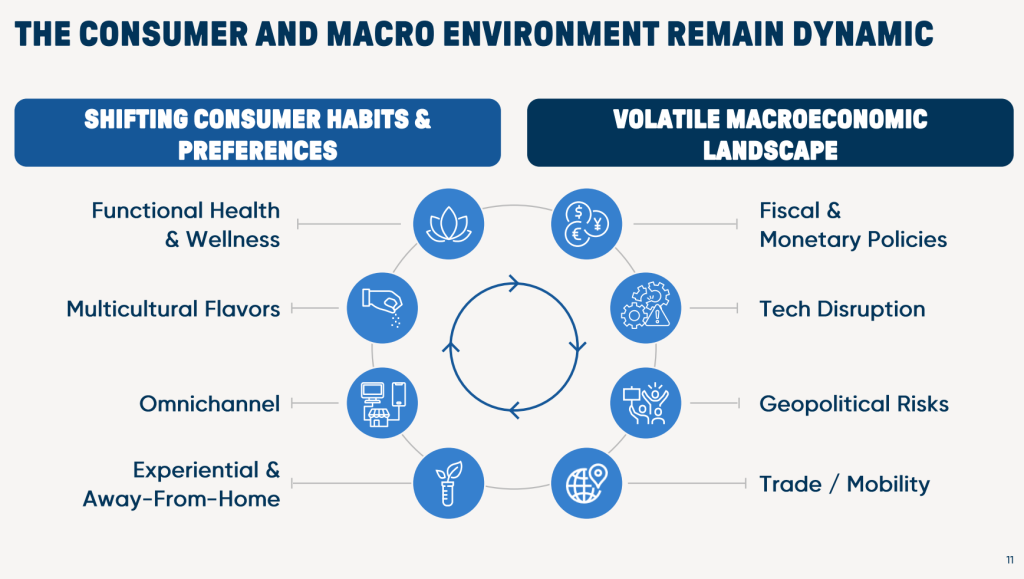 THE CONSUMER AND MACRO ENVIRONMENT REMAIN DYNAMIC

SHIFTING CONSUMER HABITS & PREFERENCES

Functional Health & Wellness

Multicultural Flavors

Omnichannel

Experiential & Away-From-Home

VOLATILE MACROECONOMIC LANDSCAPE

Fiscal & Monetary Policies

Tech Disruption

Geopolitical Risks

Trade / Mobility

11